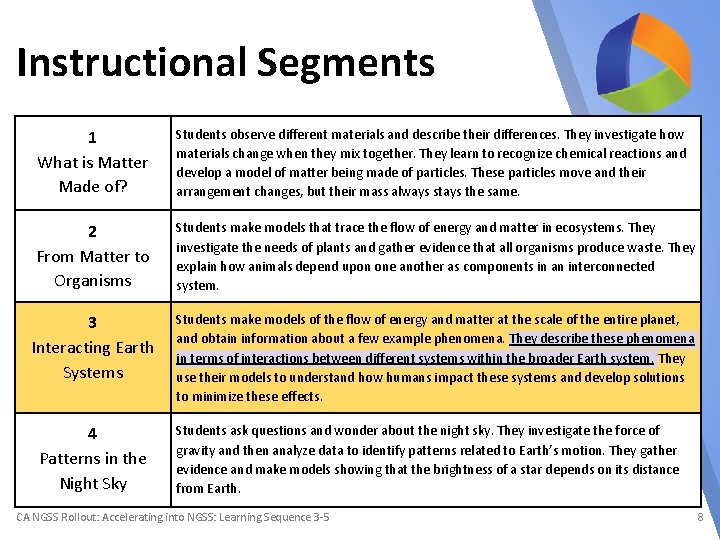 Instructional Segments

| 1 What is Matter Made of? | Students observe different materials and describe their differences. They investigate how materials change when they mix together. They learn to recognize chemical reactions and develop a model of matter being made of particles. These particles move and their arrangement changes, but their mass always stays the same. |
|---|---|
| 2 From Matter to Organisms | Students make models that trace the flow of energy and matter in ecosystems. They investigate the needs of plants and gather evidence that all organisms produce waste. They explain how animals depend upon one another as components in an interconnected system. |
| 3 Interacting Earth Systems | Students make models of the flow of energy and matter at the scale of the entire planet, and obtain information about a few example phenomena. They describe these phenomena in terms of interactions between different systems within the broader Earth system. They use their models to understand how humans impact these systems and develop solutions to minimize these effects. |
| 4 Patterns in the Night Sky | Students ask questions and wonder about the night sky. They investigate the force of gravity and then analyze data to identify patterns related to Earth's motion. They gather evidence and make models showing that the brightness of a star depends on its distance from Earth. |

CA NGSS Rollout: Accelerating into NGSS: Learning Sequence 3-5

8